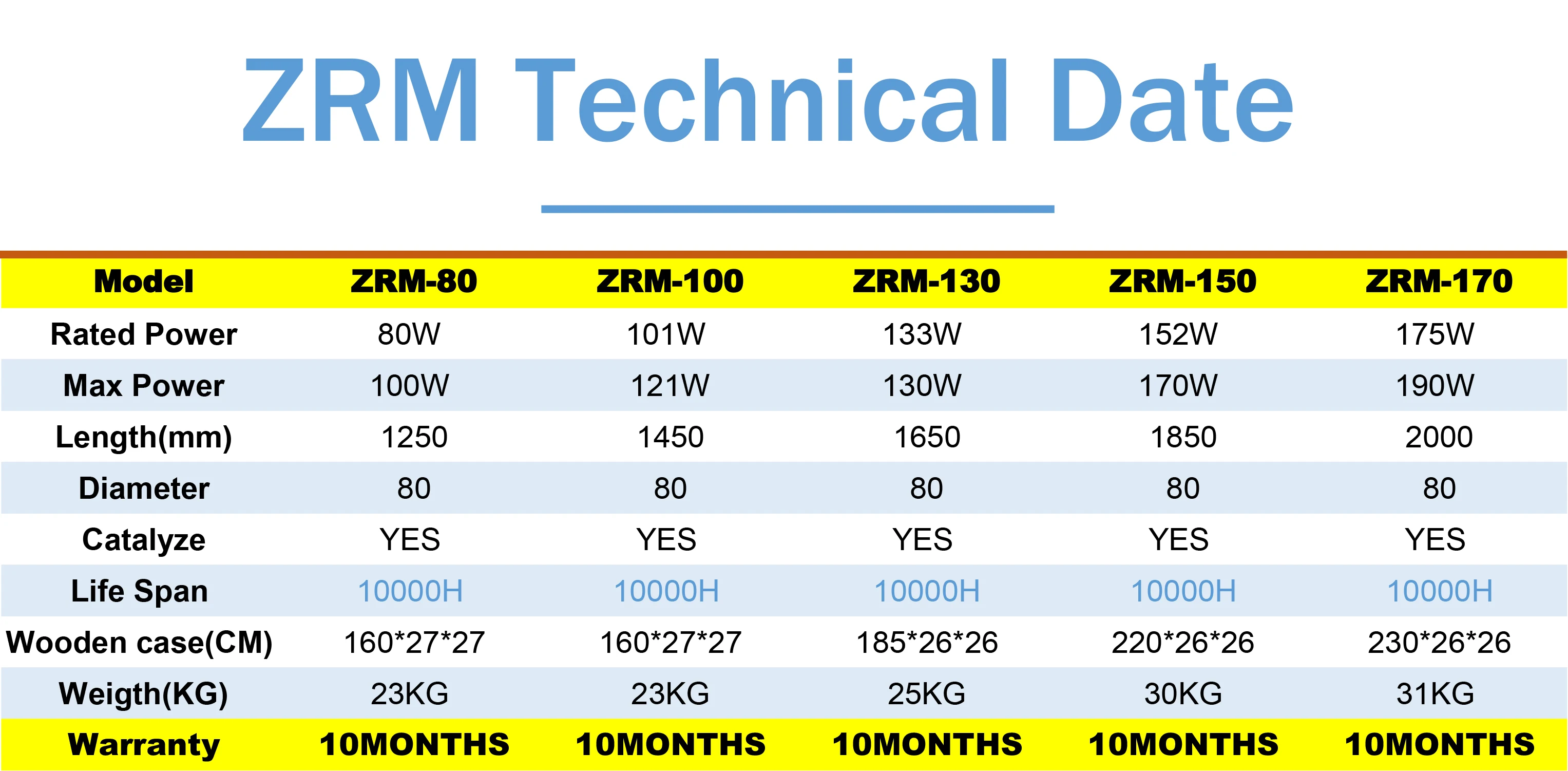 ZRM Technical Date

| Model | ZRM-80 | ZRM-100 | ZRM-130 | ZRM-150 | ZRM-170 |
|---|---|---|---|---|---|
| Rated Power | 80W | 101W | 133W | 152W | 175W |
| Max Power | 100W | 121W | 130W | 170W | 190W |
| Length(mm) | 1250 | 1450 | 1650 | 1850 | 2000 |
| Diameter | 80 | 80 | 80 | 80 | 80 |
| Catalyze | YES | YES | YES | YES | YES |
| Life Span | 10000H | 10000H | 10000H | 10000H | 10000H |
| Wooden case(CM) | 160*27*27 | 160*27*27 | 185*26*26 | 220*26*26 | 230*26*26 |
| Weigth(KG) | 23KG | 23KG | 25KG | 30KG | 31KG |
| Warranty | 10MONTHS | 10MONTHS | 10MONTHS | 10MONTHS | 10MONTHS |